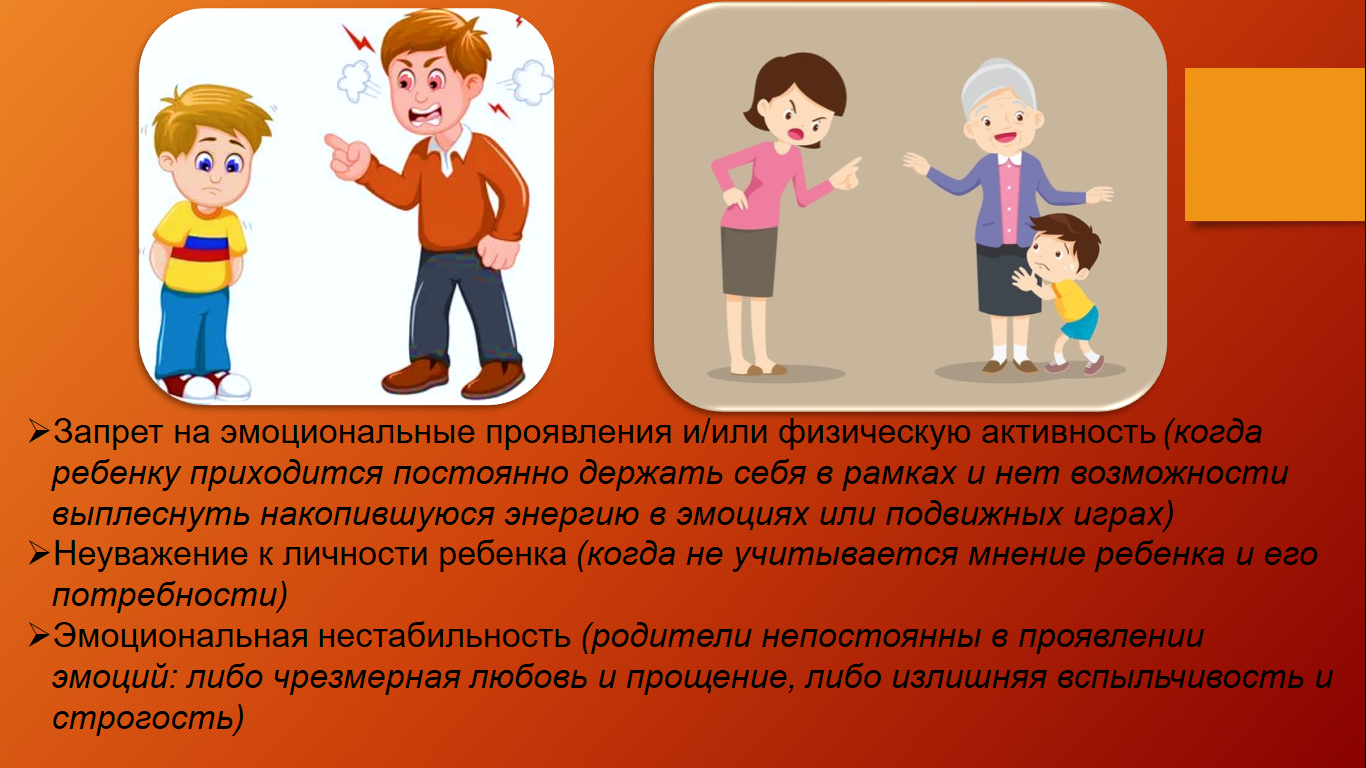 ➢Запрет на эмоциональные проявления и/или физическую активность (когда ребенку приходится постоянно держать себя в рамках и нет возможности выплеснуть накопившуюся энергию в эмоциях или подвижных играх)
➢Неуважение к личности ребенка (когда не учитывается мнение ребенка и его потребности)
➢Эмоциональная нестабильность (родители непостоянны в проявлении эмоций: либо чрезмерная любовь и прощение, либо излишняя вспыльчивость и строгость)